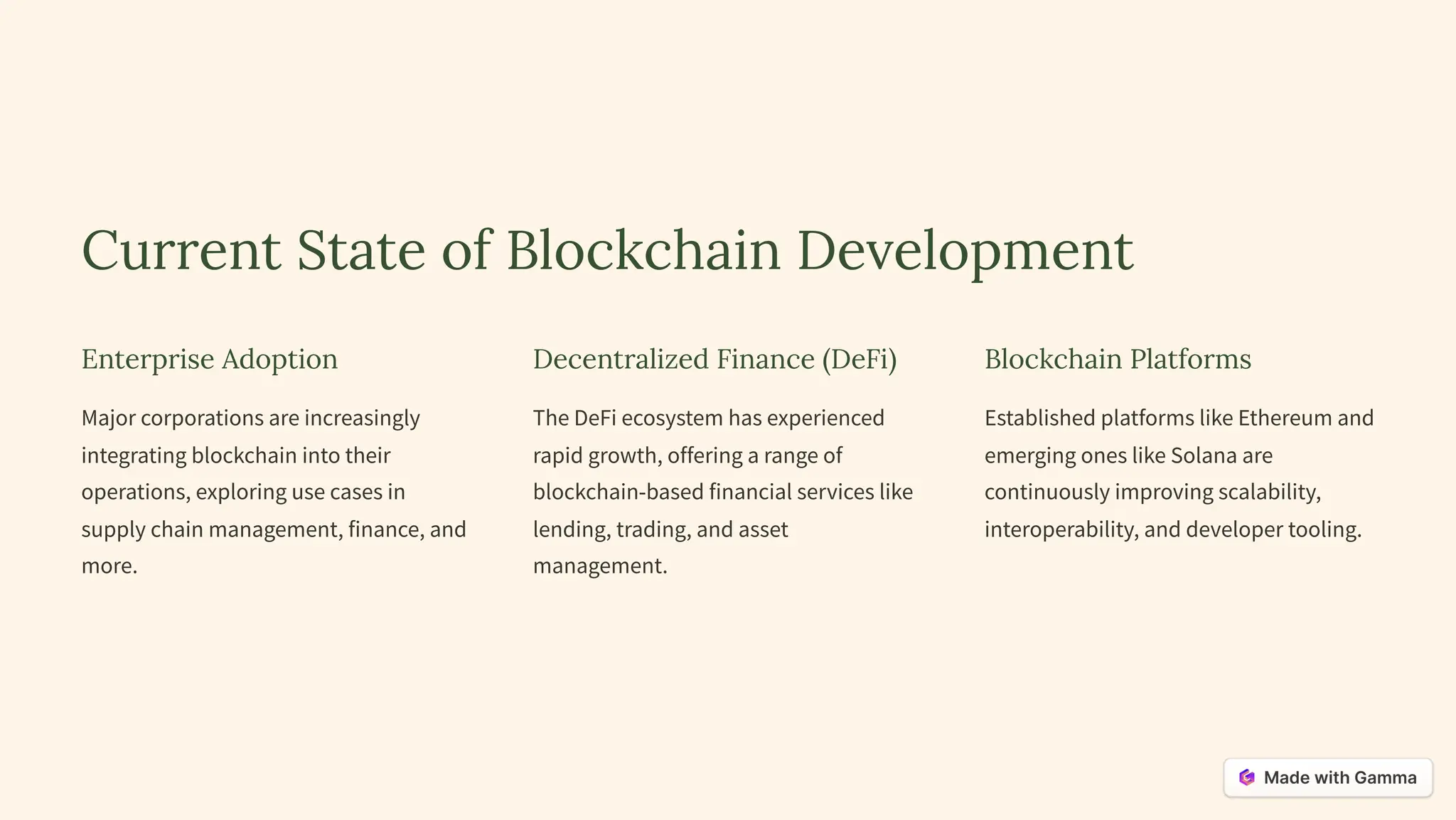 Current State of Blockchain Development

Enterprise Adoption

Major corporations are increasingly integrating blockchain into their operations, exploring use cases in supply chain management, finance, and more.

Decentralized Finance (DeFi)

The DeFi ecosystem has experienced rapid growth, offering a range of blockchain-based financial services like lending, trading, and asset management.

Blockchain Platforms

Established platforms like Ethereum and emerging ones like Solana are continuously improving scalability, interoperability, and developer tooling.

Made with Gamma